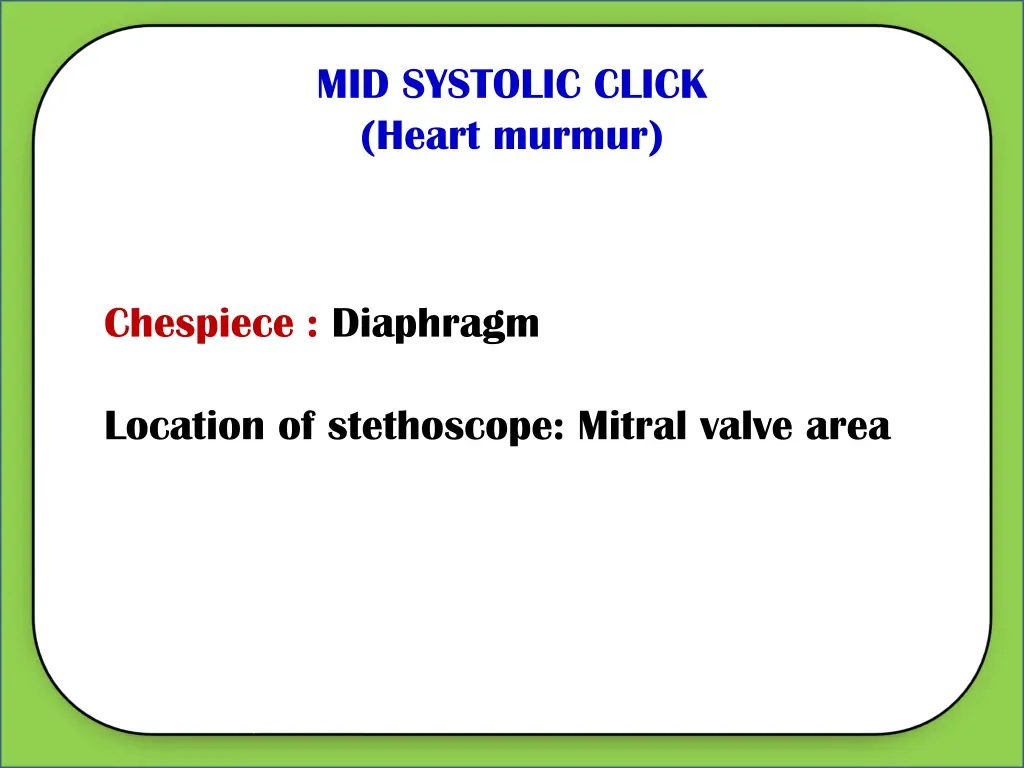 MID SYSTOLIC CLICK
(Heart murmur)

Chespiece : Diaphragm

Location of stethoscope: Mitral valve area